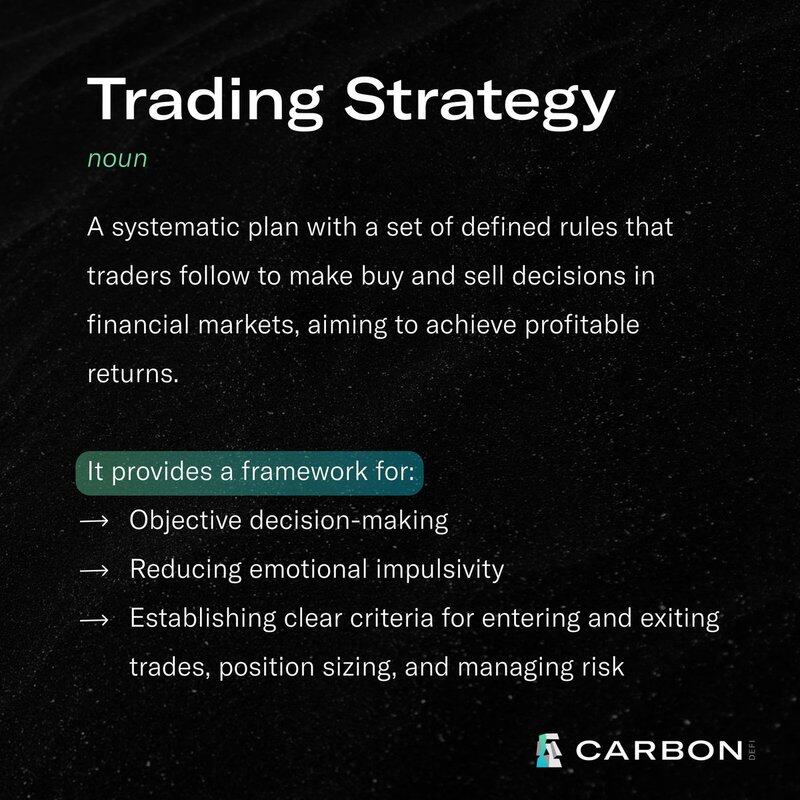 Trading Strategy

noun

A systematic plan with a set of defined rules that traders follow to make buy and sell decisions in financial markets, aiming to achieve profitable returns.

It provides a framework for:

→ Objective decision-making

→ Reducing emotional impulsivity

→ Establishing clear criteria for entering and exiting trades, position sizing, and managing risk

CARBON DEFI